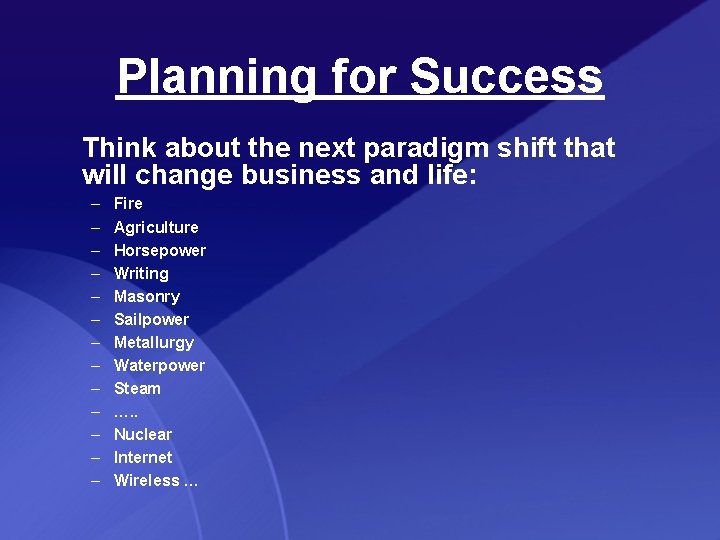 Planning for Success

Think about the next paradigm shift that will change business and life:

– Fire
– Agriculture
– Horsepower
– Writing
– Masonry
– Sailpower
– Metallurgy
– Waterpower
– Steam
– …..
– Nuclear
– Internet
– Wireless …